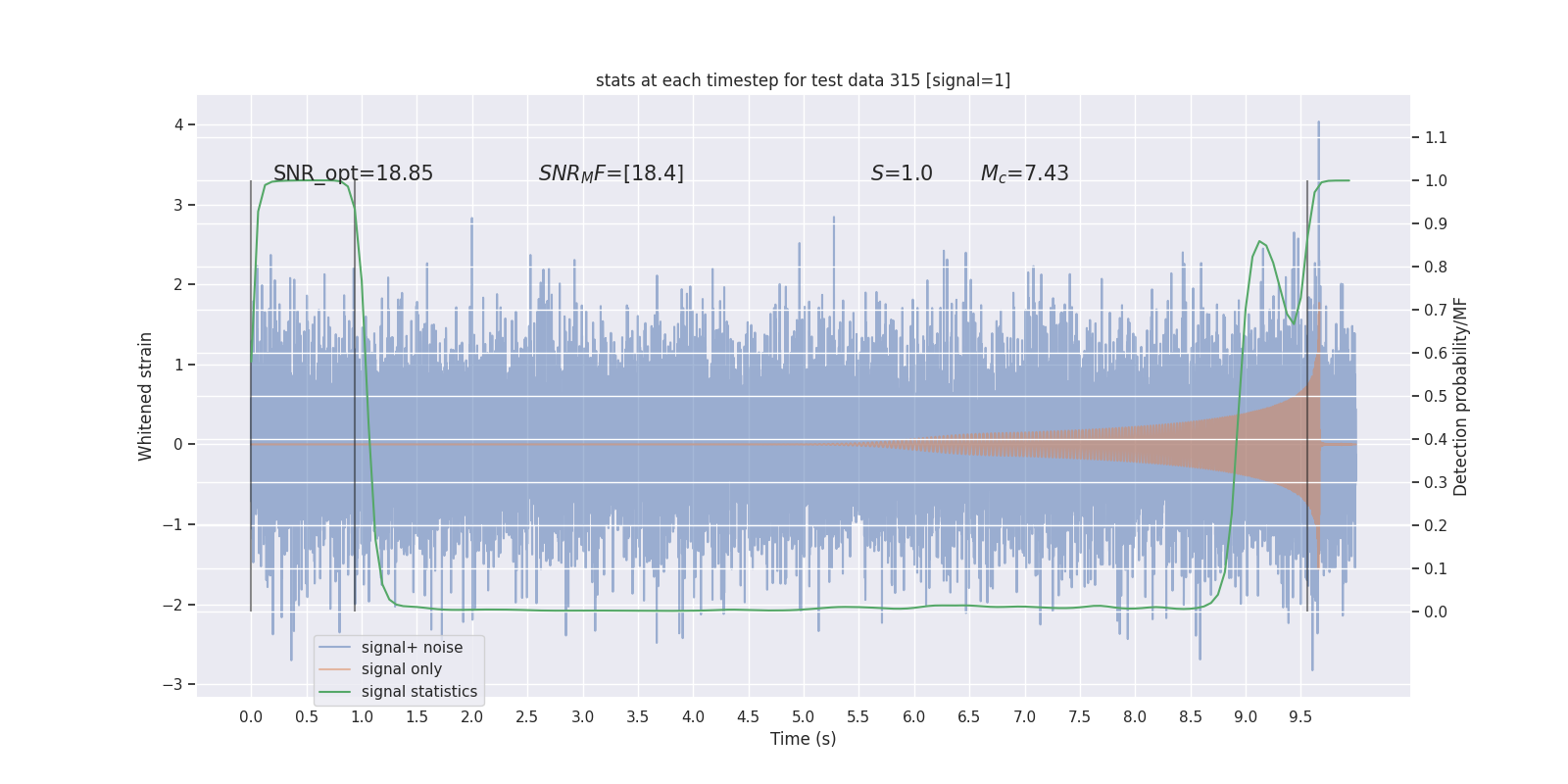 stats at each timestep for test data 315 [signal=1]

SNR_opt=18.85 $SNR_MF$=[18.4] $S$=1.0 $M_c$=7.43

Whitened strain

4
3
2
1
0
−1
−2
−3

Detection probability/MF

1.1
1.0
0.9
0.8
0.7
0.6
0.5
0.4
0.3
0.2
0.1
0.0

signal+ noise
signal only
signal statistics

0.0 0.5 1.0 1.5 2.0 2.5 3.0 3.5 4.0 4.5 5.0 5.5 6.0 6.5 7.0 7.5 8.0 8.5 9.0 9.5

Time (s)